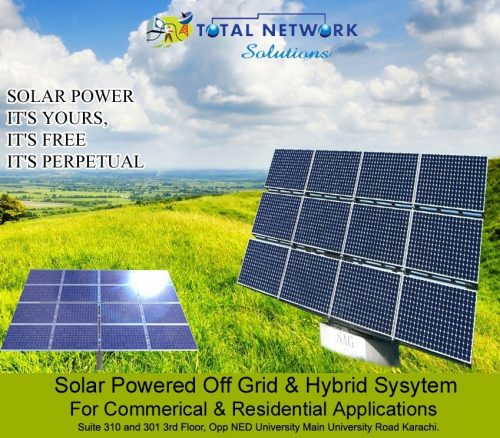 TOTAL NETWORK
Solutions

SOLAR POWER
IT'S YOURS,
IT'S FREE
IT'S PERPETUAL

SAG

Solar Powered Off Grid & Hybrid Sysytem
For Commerical & Residential Applications
Suite 310 and 301 3rd Floor, Opp NED University Main University Road Karachi.